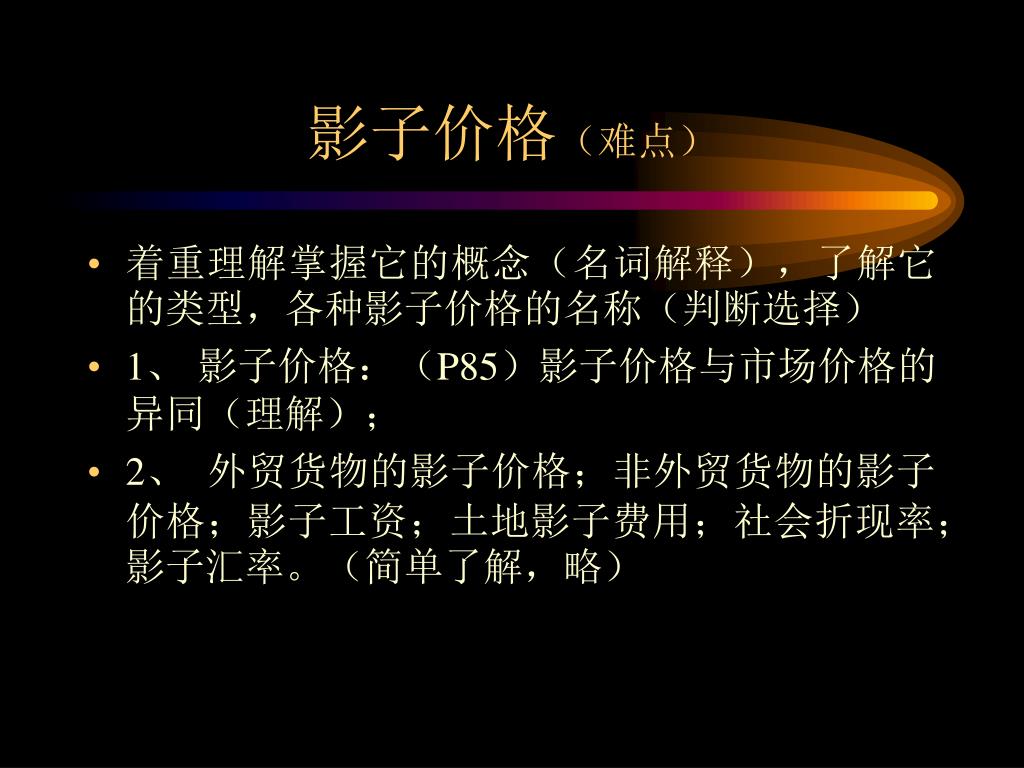 影子价格（难点）

• 着重理解掌握它的概念（名词解释），了解它的类型，各种影子价格的名称（判断选择）

• 1、 影子价格：（P85）影子价格与市场价格的异同（理解）；

• 2、 外贸货物的影子价格；非外贸货物的影子价格；影子工资；土地影子费用；社会折现率；影子汇率。（简单了解，略）